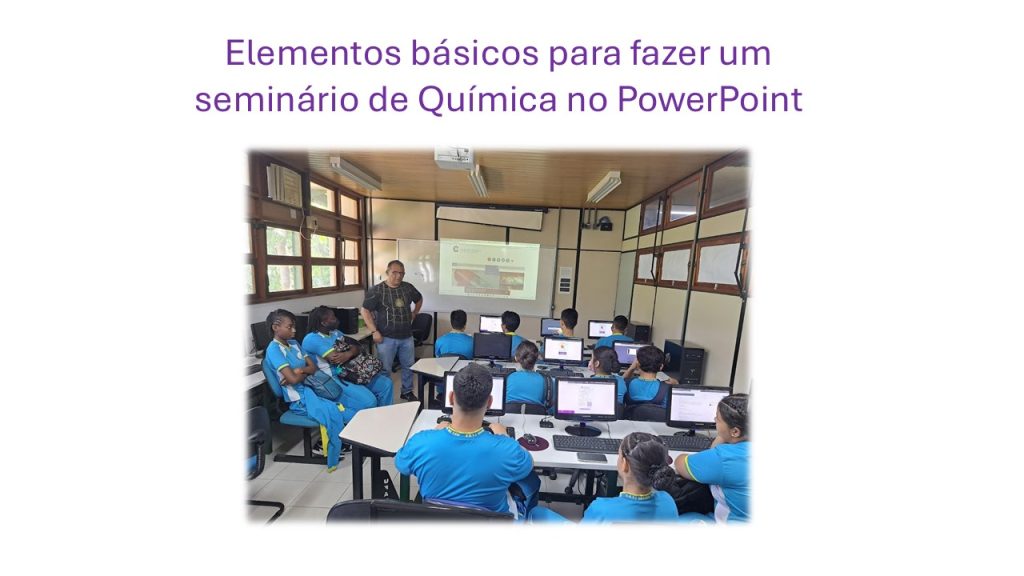 Elementos básicos para fazer um seminário de Química no PowerPoint